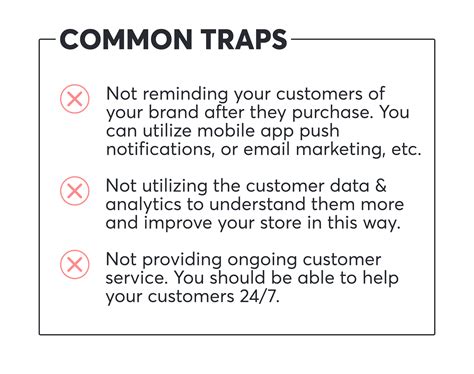 COMMON TRAPS

Not reminding your customers of your brand after they purchase. You can utilize mobile app push notifications, or email marketing, etc.

Not utilizing the customer data & analytics to understand them more and improve your store in this way.

Not providing ongoing customer service. You should be able to help your customers 24/7.